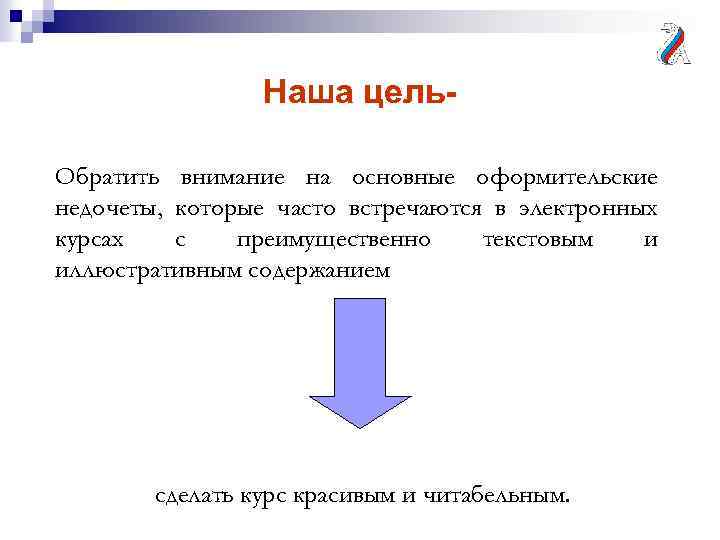 Наша цель-

Обратить внимание на основные оформительские недочеты, которые часто встречаются в электронных курсах с преимущественно текстовым и иллюстративным содержанием

сделать курс красивым и читабельным.